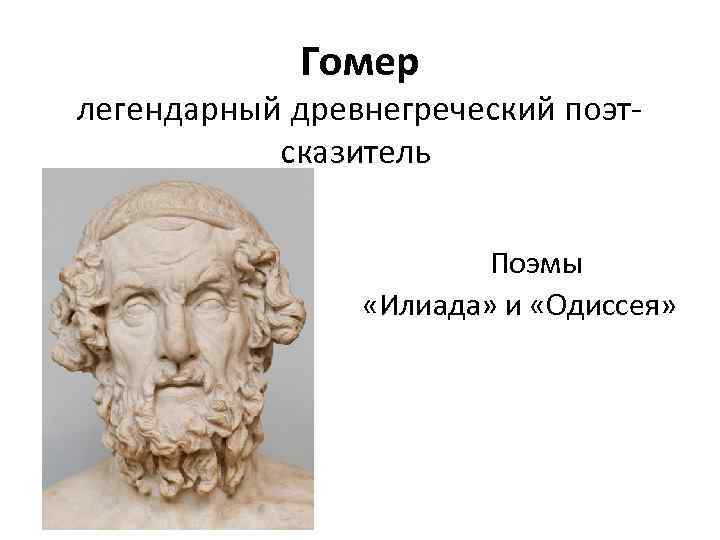 Гомер
легендарный древнегреческий поэт-сказитель

Поэмы
«Илиада» и «Одиссея»